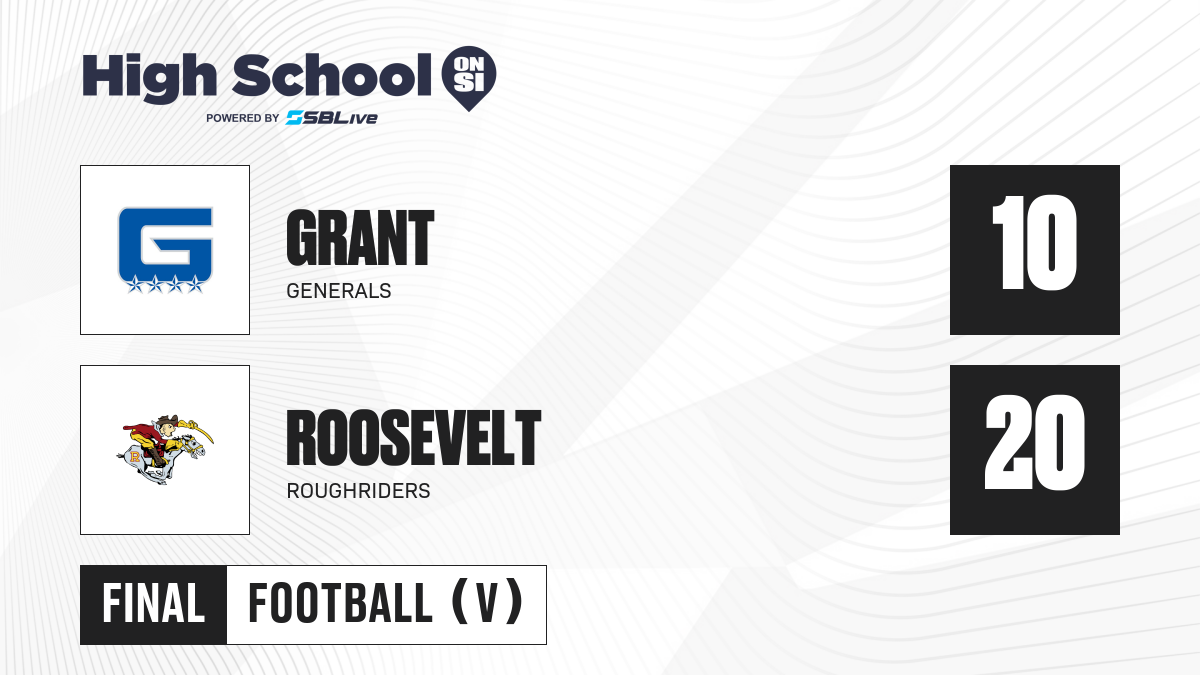 High School ON SI
POWERED BY SBLive

G

GRANT
GENERALS

10

R

ROOSEVELT
ROUGHRIDERS

20

FINAL FOOTBALL (V)